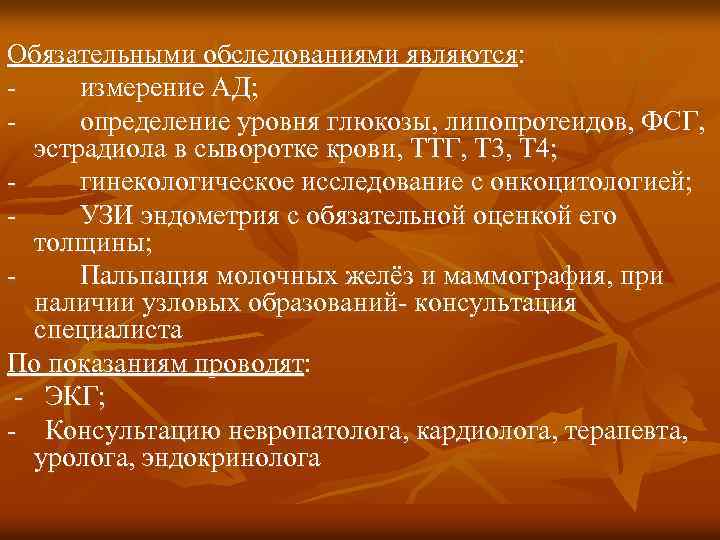 Обязательными обследованиями являются:
- измерение АД;
- определение уровня глюкозы, липопротеидов, ФСГ, эстрадиола в сыворотке крови, ТТГ, Т3, Т4;
- гинекологическое исследование с онкоцитологией;
- УЗИ эндометрия с обязательной оценкой его толщины;
- Пальпация молочных желёз и маммография, при наличии узловых образований- консультация специалиста
По показаниям проводят:
- ЭКГ;
- Консультацию невропатолога, кардиолога, терапевта, уролога, эндокринолога